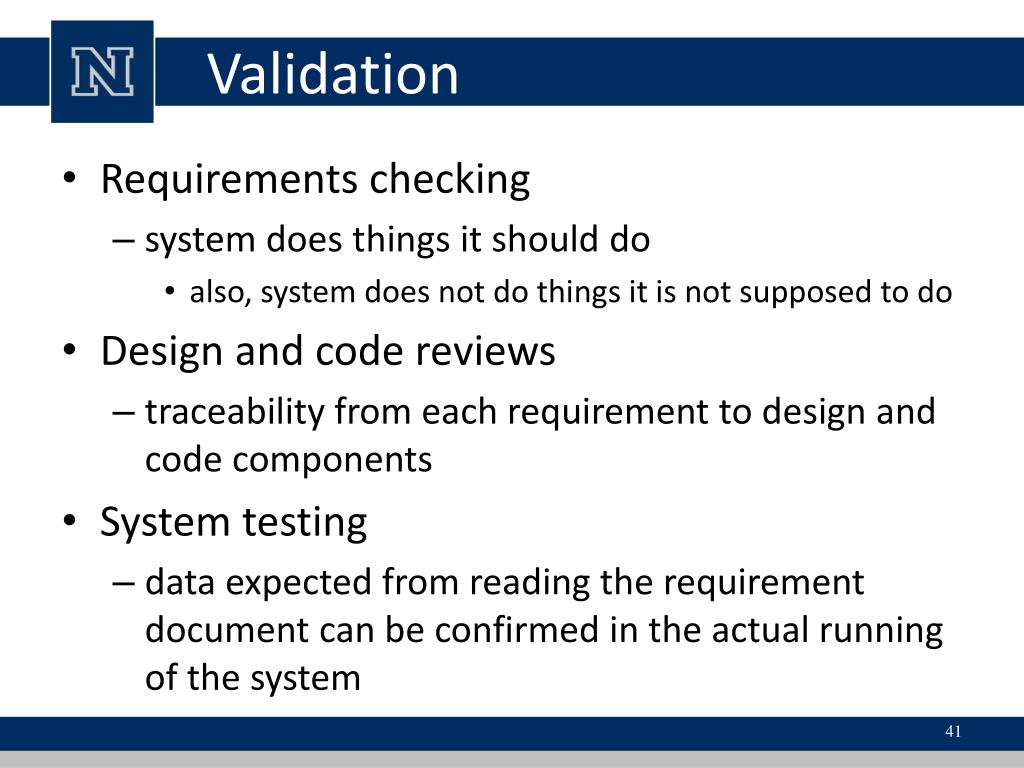 N

Validation

• Requirements checking
– system does things it should do
• also, system does not do things it is not supposed to do
• Design and code reviews
– traceability from each requirement to design and code components
• System testing
– data expected from reading the requirement document can be confirmed in the actual running of the system

41